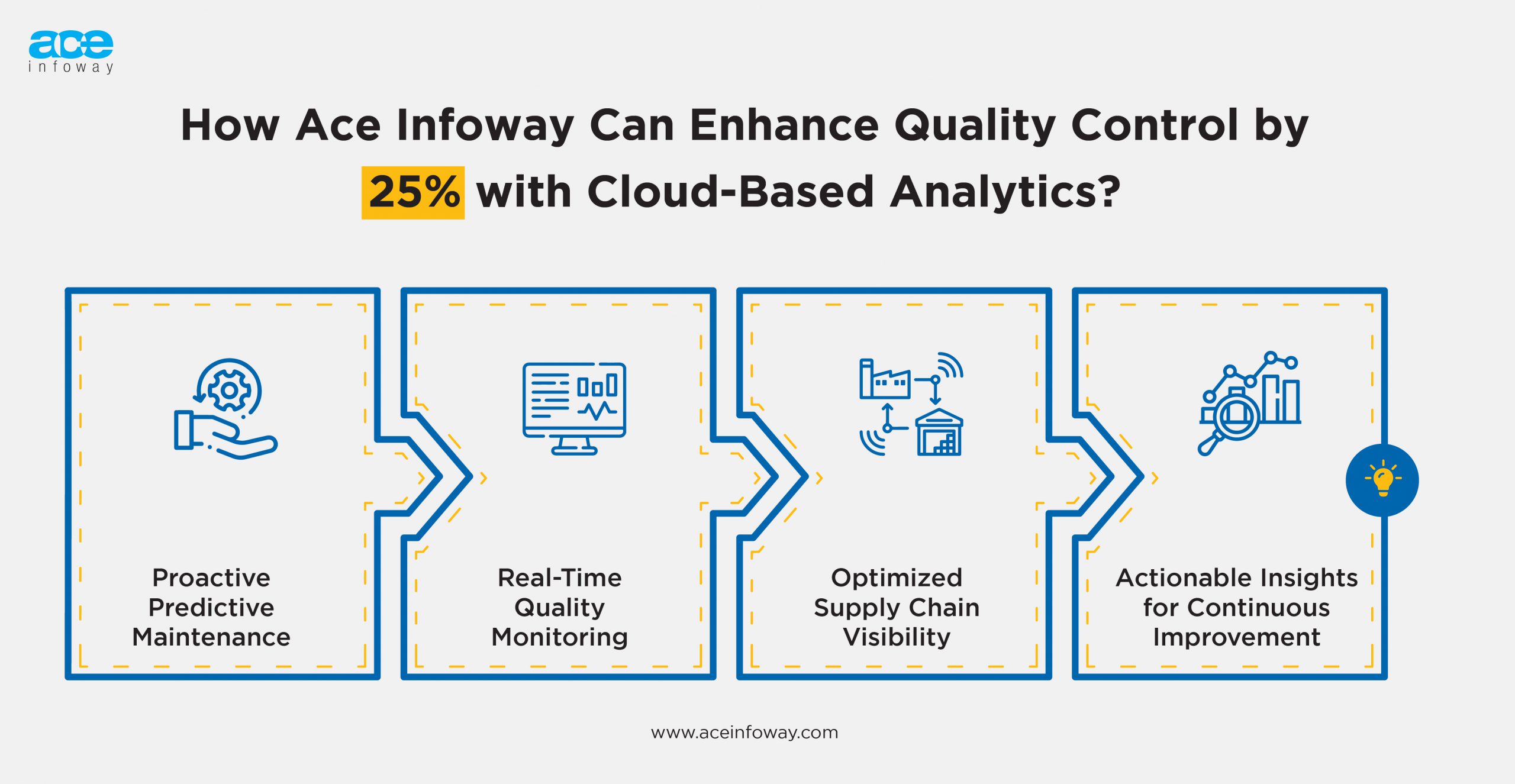 ace
infoway

How Ace Infoway Can Enhance Quality Control by 25% with Cloud-Based Analytics?

Proactive Predictive Maintenance

Real-Time Quality Monitoring

Optimized Supply Chain Visibility

Actionable Insights for Continuous Improvement

www.aceinfoway.com